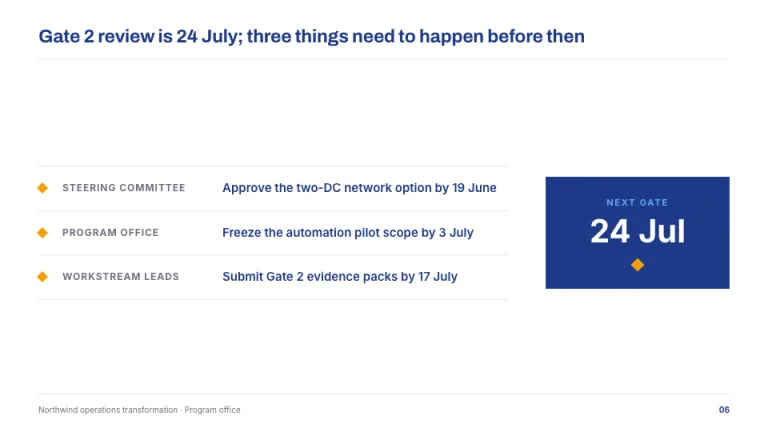 Gate 2 review is 24 July; three things need to happen before then

STEERING COMMITTEE Approve the two-DC network option by 19 June

PROGRAM OFFICE Freeze the automation pilot scope by 3 July

WORKSTREAM LEADS Submit Gate 2 evidence packs by 17 July

NEXT GATE

24 Jul

Northwind operations transformation · Program office

06